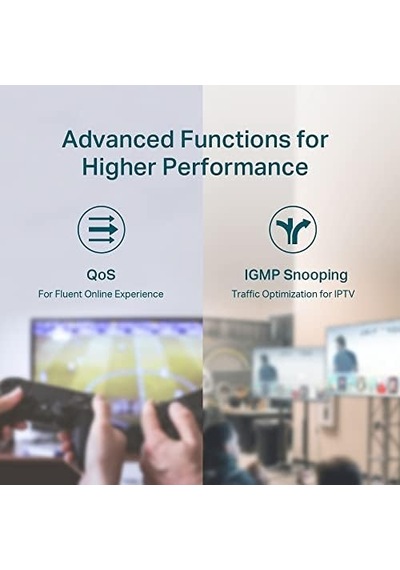 Advanced Functions for Higher Performance

QoS
For Fluent Online Experience

IGMP Snooping
Traffic Optimization for IPTV